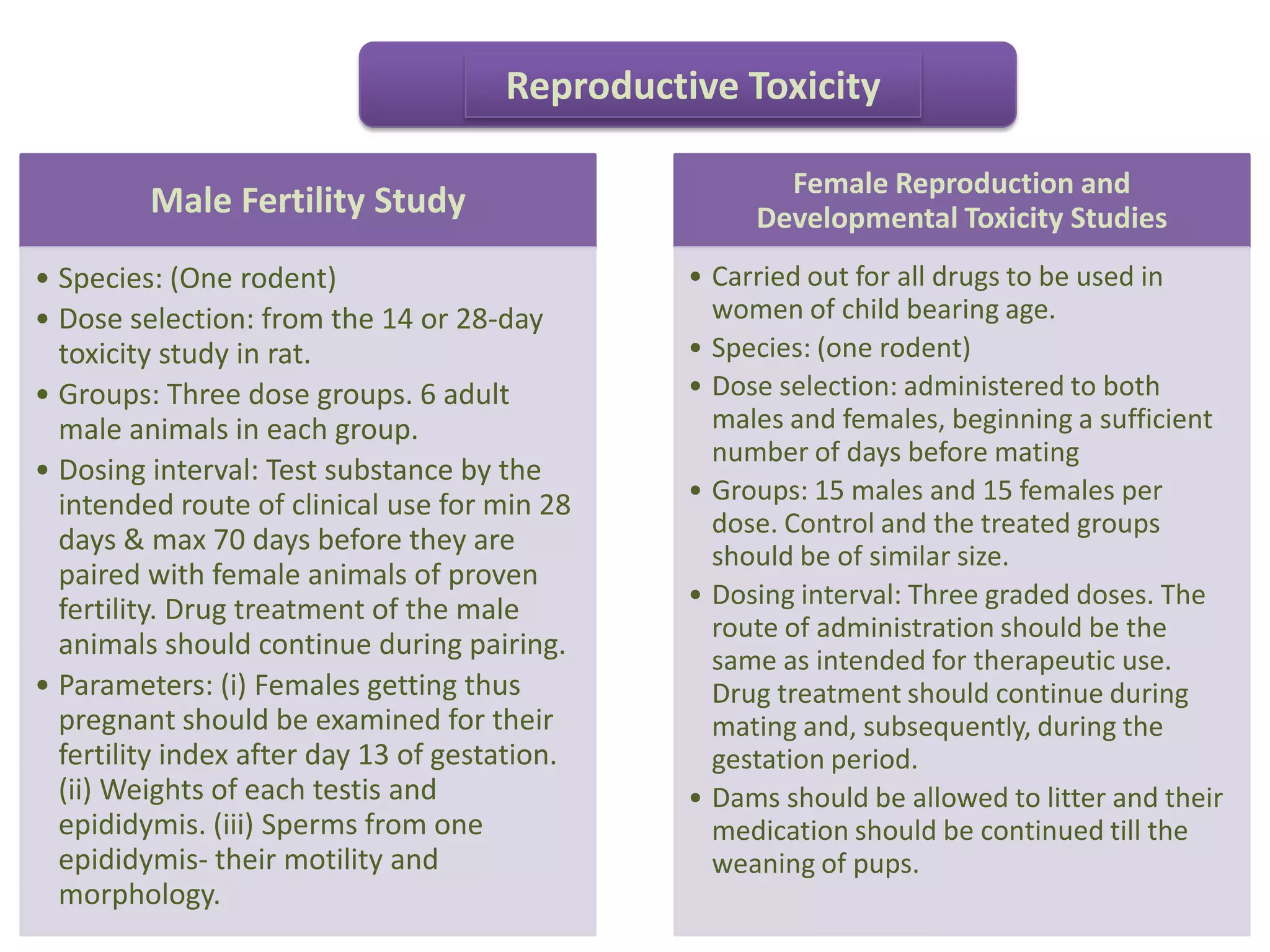 Reproductive Toxicity

Male Fertility Study

• Species: (One rodent)
• Dose selection: from the 14 or 28-day toxicity study in rat.
• Groups: Three dose groups. 6 adult male animals in each group.
• Dosing interval: Test substance by the intended route of clinical use for min 28 days & max 70 days before they are paired with female animals of proven fertility. Drug treatment of the male animals should continue during pairing.
• Parameters: (i) Females getting thus pregnant should be examined for their fertility index after day 13 of gestation. (ii) Weights of each testis and epididymis. (iii) Sperms from one epididymis- their motility and morphology.

Female Reproduction and Developmental Toxicity Studies

• Carried out for all drugs to be used in women of child bearing age.
• Species: (one rodent)
• Dose selection: administered to both males and females, beginning a sufficient number of days before mating
• Groups: 15 males and 15 females per dose. Control and the treated groups should be of similar size.
• Dosing interval: Three graded doses. The route of administration should be the same as intended for therapeutic use. Drug treatment should continue during mating and, subsequently, during the gestation period.
• Dams should be allowed to litter and their medication should be continued till the weaning of pups.